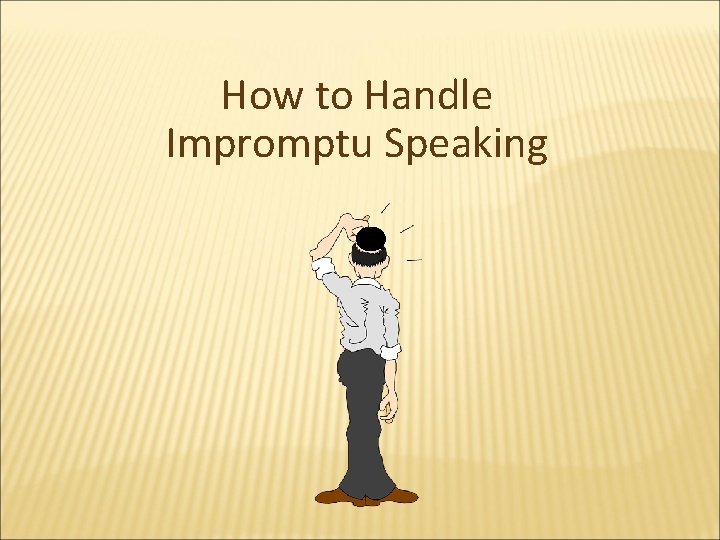 How to Handle Impromptu Speaking